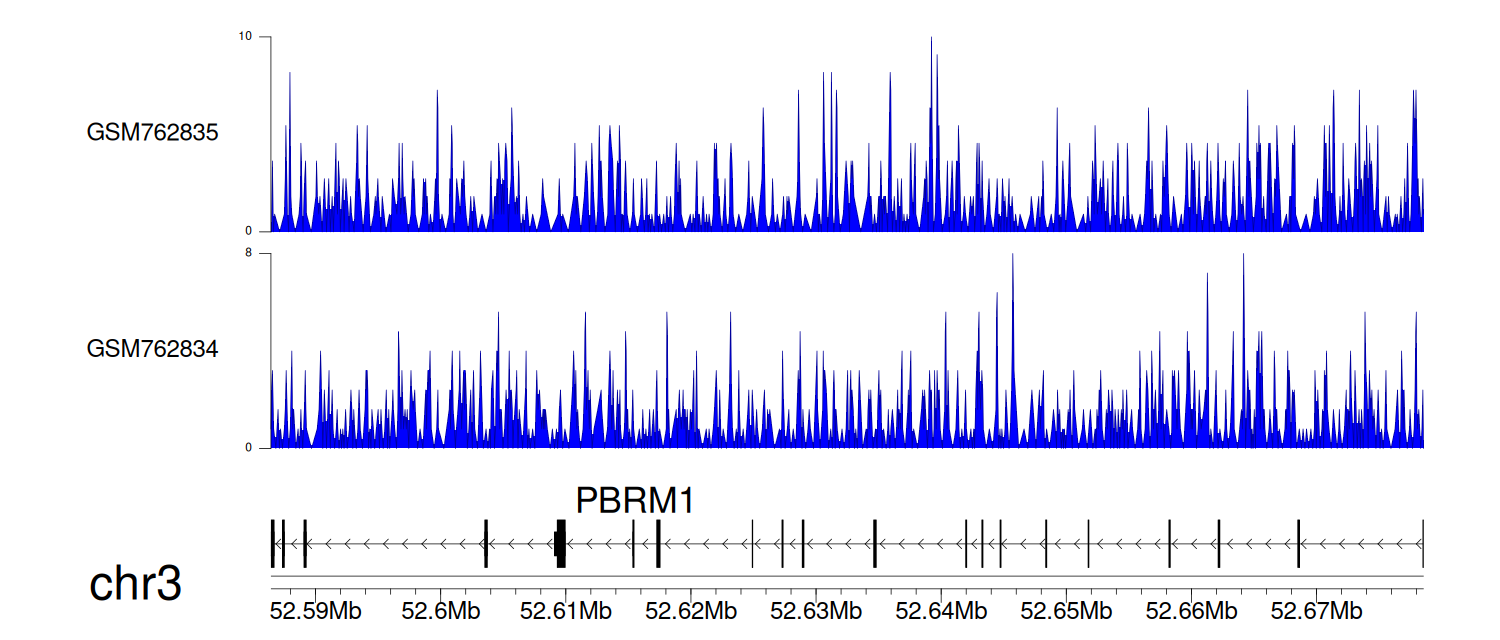 10
GSM762835
0
8
GSM762834
0
PBRM1
chr3
52.59Mb 52.6Mb 52.61Mb 52.62Mb 52.63Mb 52.64Mb 52.65Mb 52.66Mb 52.67Mb